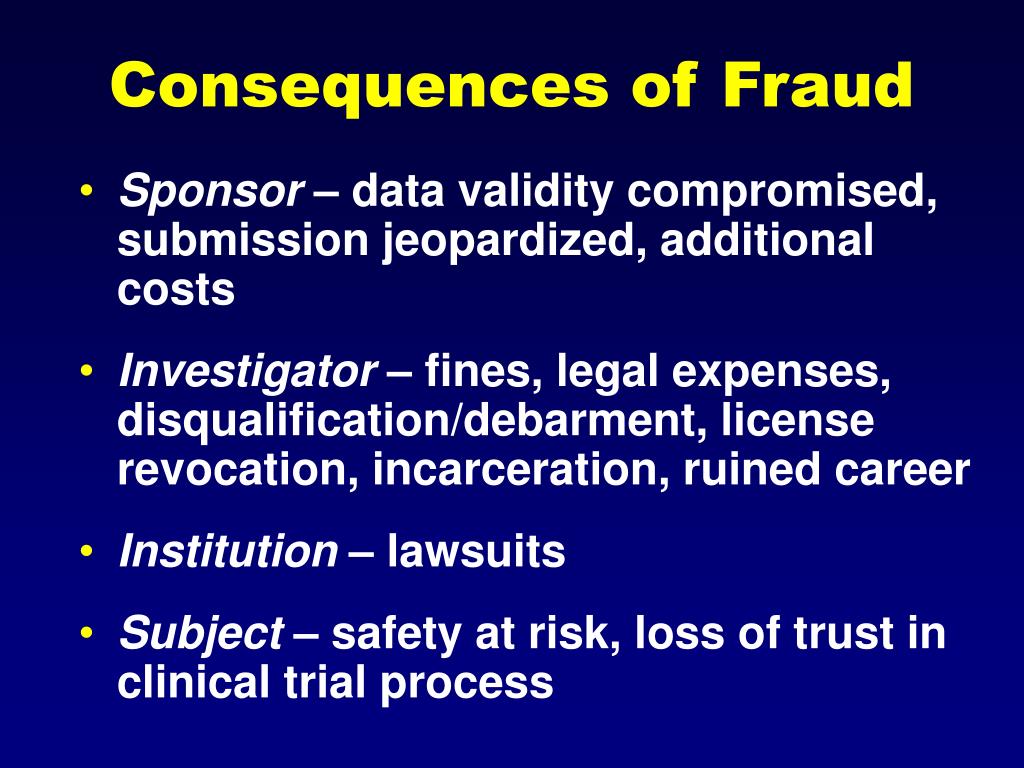 Consequences of Fraud

• Sponsor – data validity compromised, submission jeopardized, additional costs

• Investigator – fines, legal expenses, disqualification/debarment, license revocation, incarceration, ruined career

• Institution – lawsuits

• Subject – safety at risk, loss of trust in clinical trial process